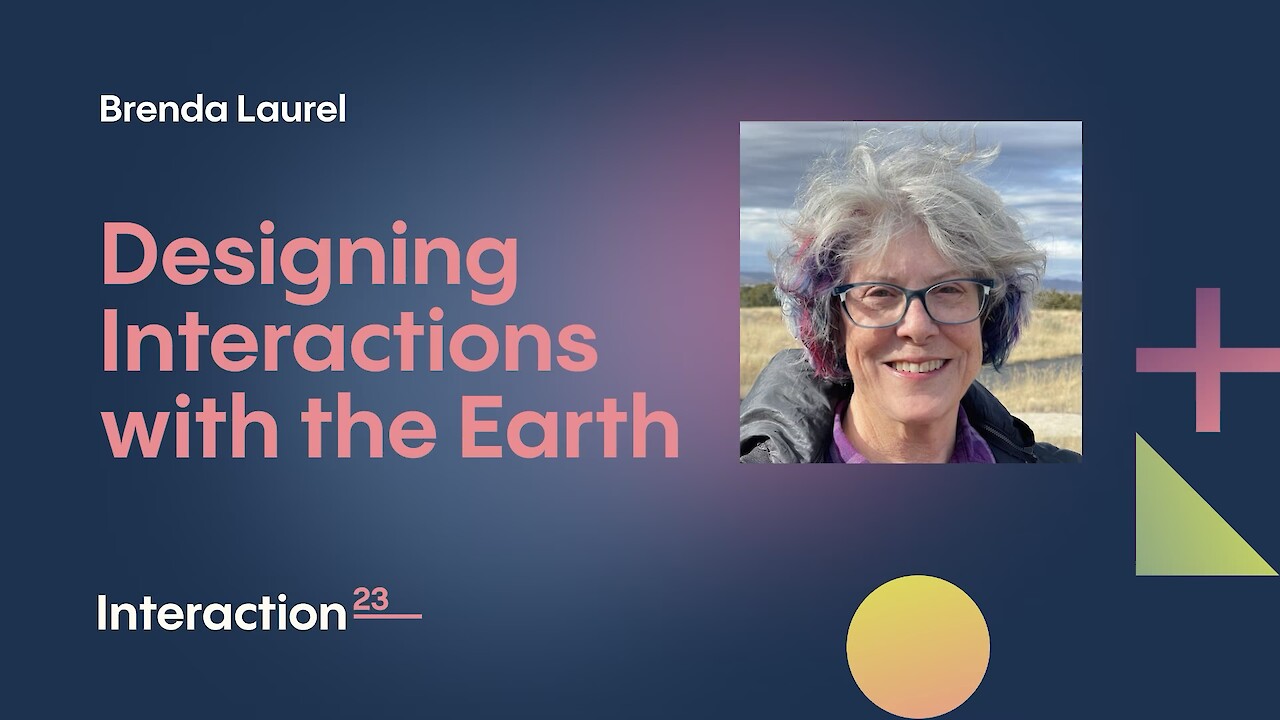 Brenda Laurel

Designing Interactions with the Earth

Interaction 23